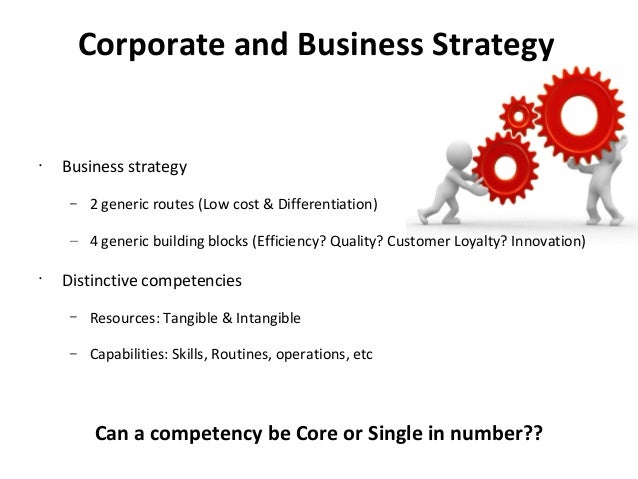 Corporate and Business Strategy

· Business strategy

– 2 generic routes (Low cost & Differentiation)

– 4 generic building blocks (Efficiency? Quality? Customer Loyalty? Innovation)

· Distinctive competencies

– Resources: Tangible & Intangible

– Capabilities: Skills, Routines, operations, etc

Can a competency be Core or Single in number??